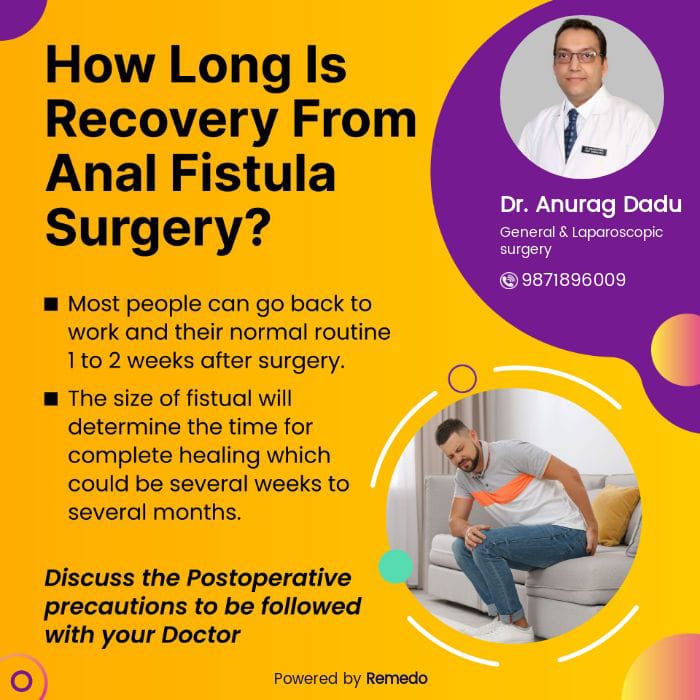 How Long Is Recovery From Anal Fistula Surgery?

Dr. Anurag Dadu
General & Laparoscopic surgery
9871896009

■ Most people can go back to work and their normal routine 1 to 2 weeks after surgery.
■ The size of fistual will determine the time for complete healing which could be several weeks to several months.

Discuss the Postoperative precautions to be followed with your Doctor

Powered by Remedo